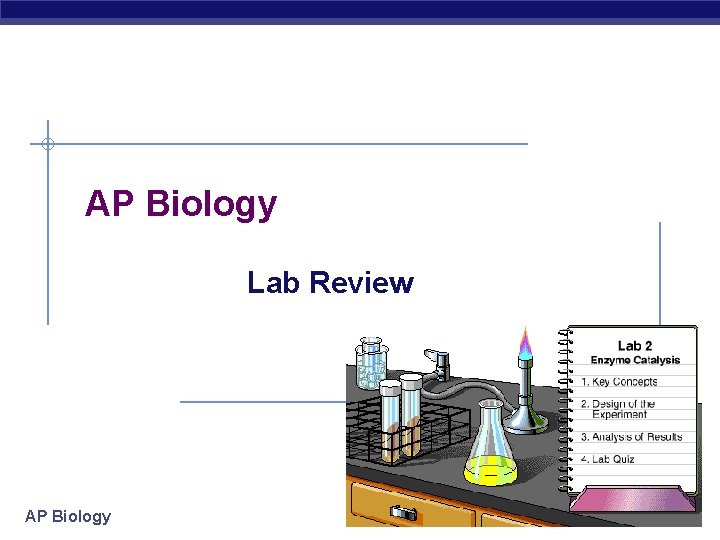 AP Biology

Lab Review

Lab 2
Enzyme Catalysis

1. Key Concepts
2. Design of the Experiment
3. Analysis of Results
4. Lab Quiz

AP Biology